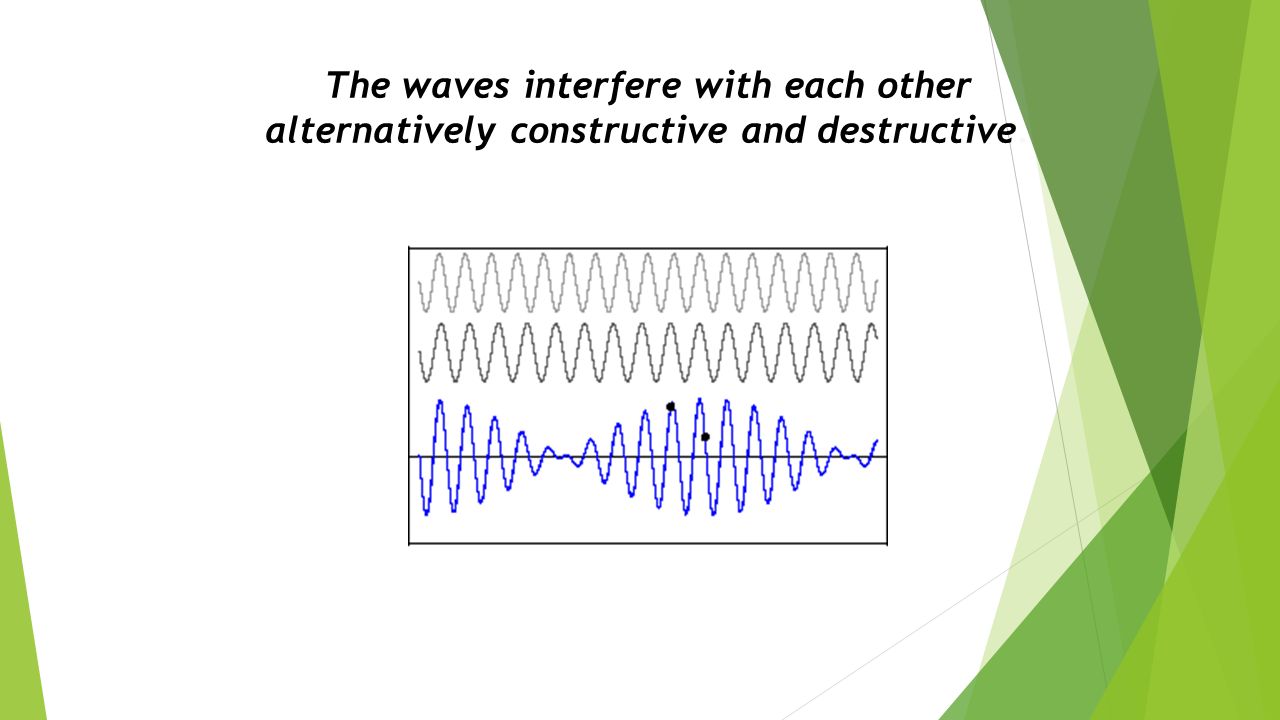 The waves interfere with each other alternatively constructive and destructive